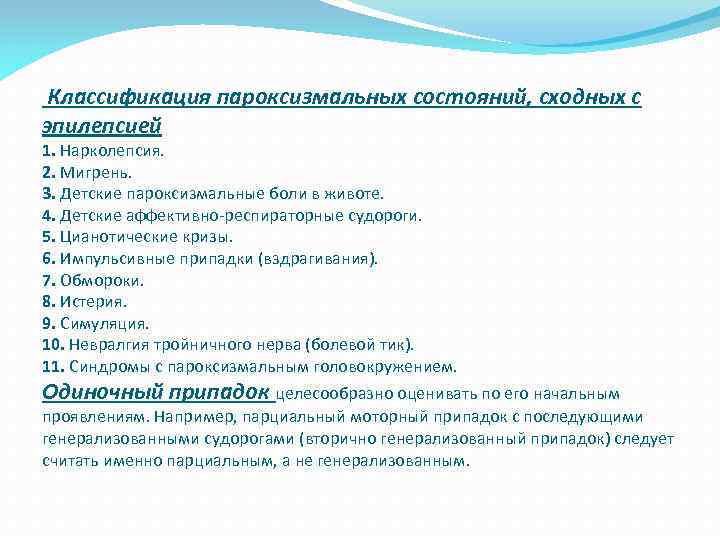 Классификация пароксизмальных состояний, сходных с эпилепсией

1. Нарколепсия.
2. Мигрень.
3. Детские пароксизмальные боли в животе.
4. Детские аффективно-респираторные судороги.
5. Цианотические кризы.
6. Импульсивные припадки (вздрагивания).
7. Обмороки.
8. Истерия.
9. Симуляция.
10. Невралгия тройничного нерва (болевой тик).
11. Синдромы с пароксизмальным головокружением.

Одиночный припадок целесообразно оценивать по его начальным проявлениям. Например, парциальный моторный припадок с последующими генерализованными судорогами (вторично генерализованный припадок) следует считать именно парциальным, а не генерализованным.